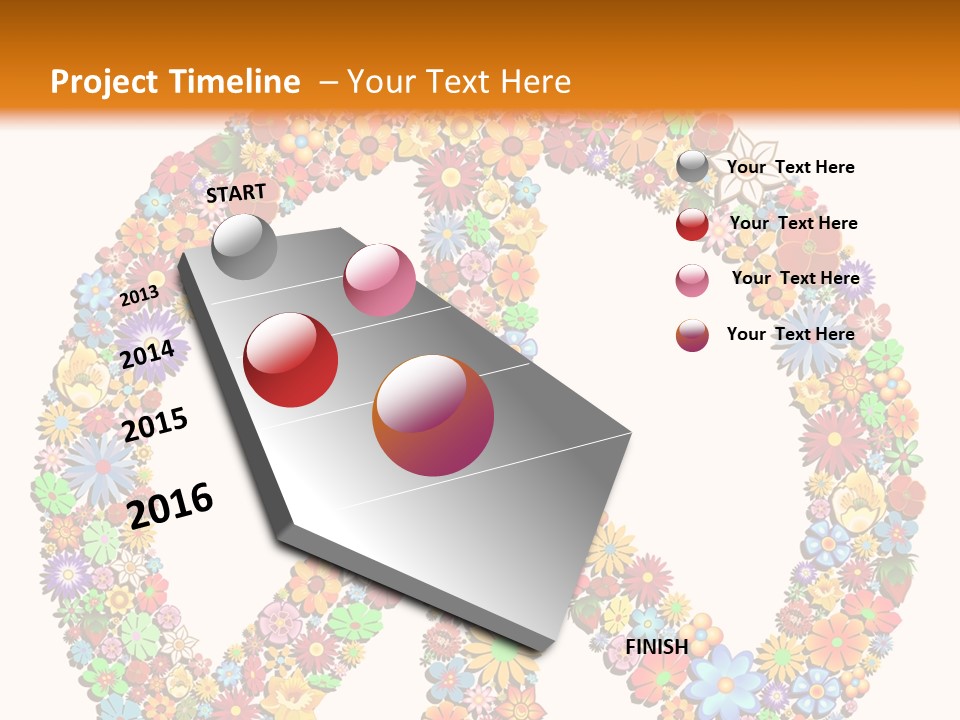 Project Timeline – Your Text Here

START

2013

2014

2015

2016

FINISH

Your Text Here

Your Text Here

Your Text Here

Your Text Here